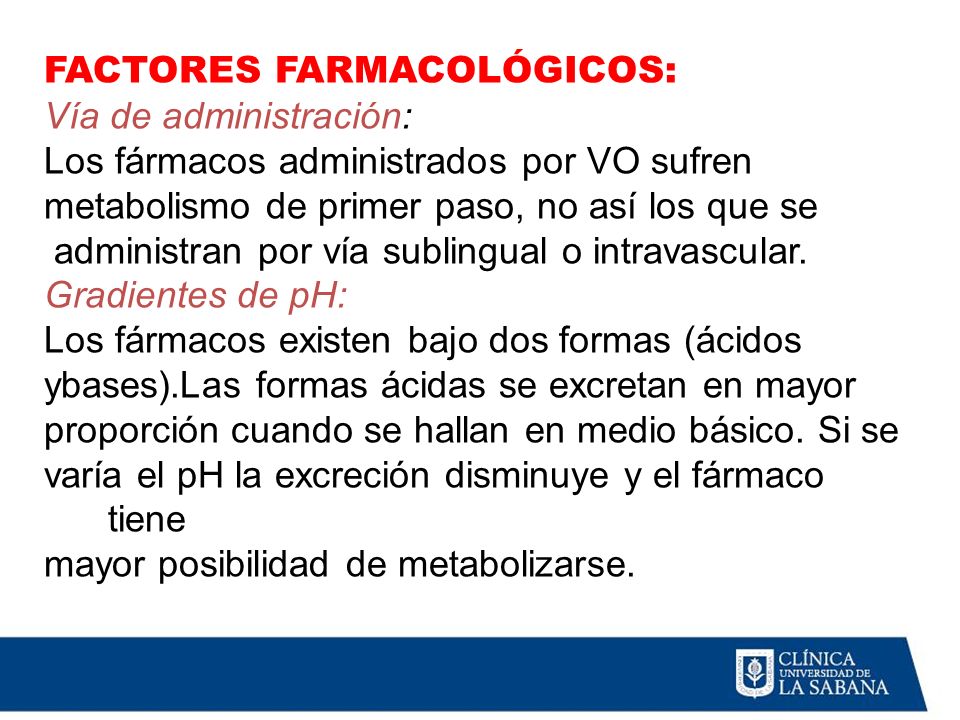 FACTORES FARMACOLÓGICOS:
Vía de administración:
Los fármacos administrados por VO sufren metabolismo de primer paso, no así los que se administran por vía sublingual o intravascular.
Gradientes de pH:
Los fármacos existen bajo dos formas (ácidos ybases).Las formas ácidas se excretan en mayor proporción cuando se hallan en medio básico. Si se varía el pH la excreción disminuye y el fármaco tiene
mayor posibilidad de metabolizarse.

CLÍNICA UNIVERSIDAD DE LA SABANA